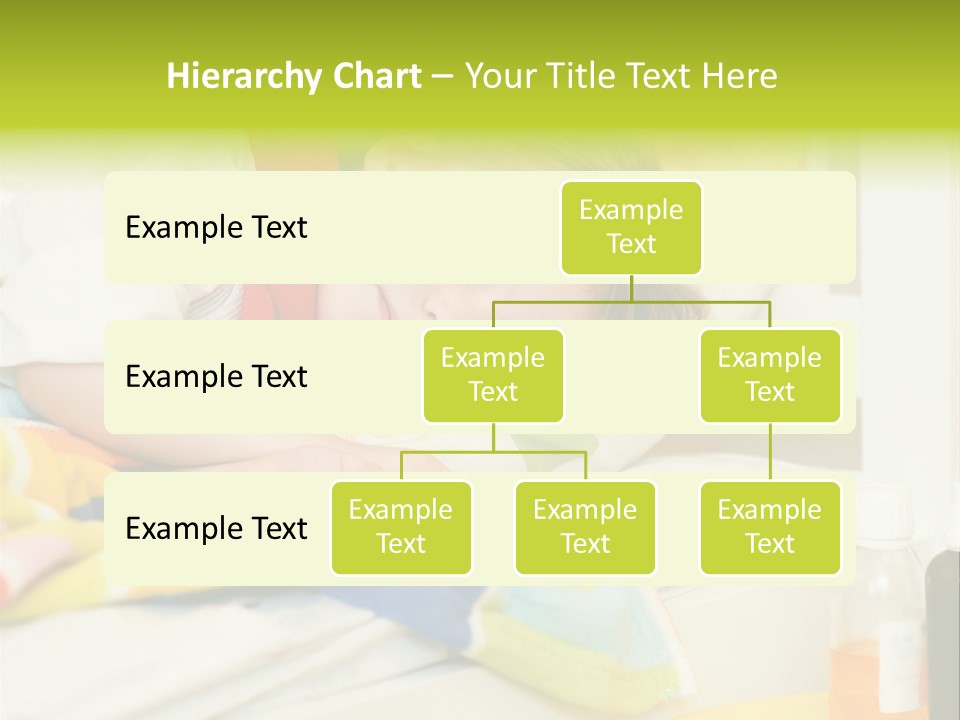 Hierarchy Chart – Your Title Text Here

Example Text

Example Text

Example Text

Example Text

Example Text

Example Text

Example Text

Example Text

Example Text